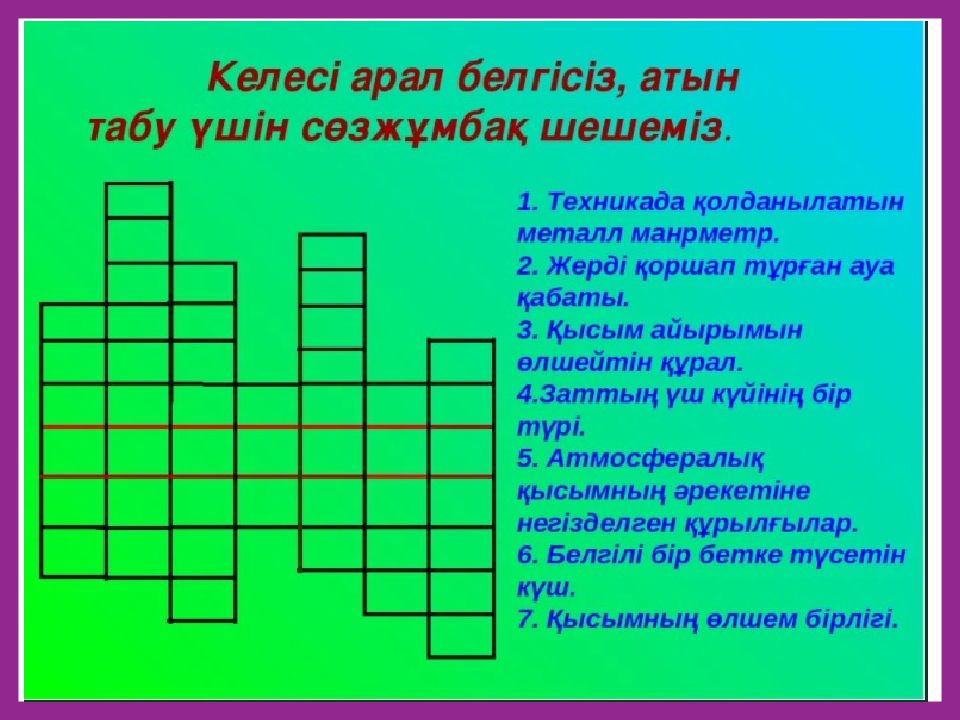 Келесі арал белгісіз, атын табу үшін сөзжұмбақ шешеміз.

1. Техникада қолданылатын металл манрметр.
2. Жерді қоршап тұрған ауа қабаты.
3. Қысым айырымын өлшейтін құрал.
4.Заттың үш күйінің бір түрі.
5. Атмосфералық қысымның әрекетіне негізделген құрылғылар.
6. Белгілі бір бетке түсетін күш.
7. Қысымның өлшем бірлігі.